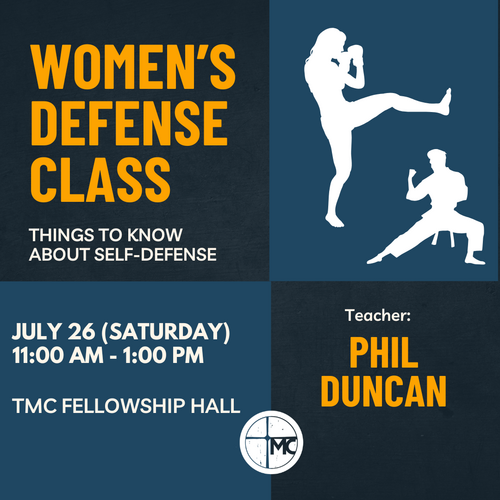 WOMEN'S DEFENSE CLASS

THINGS TO KNOW ABOUT SELF-DEFENSE

JULY 26 (SATURDAY)
11:00 AM - 1:00 PM

TMC FELLOWSHIP HALL

Teacher:
PHIL DUNCAN

TMC